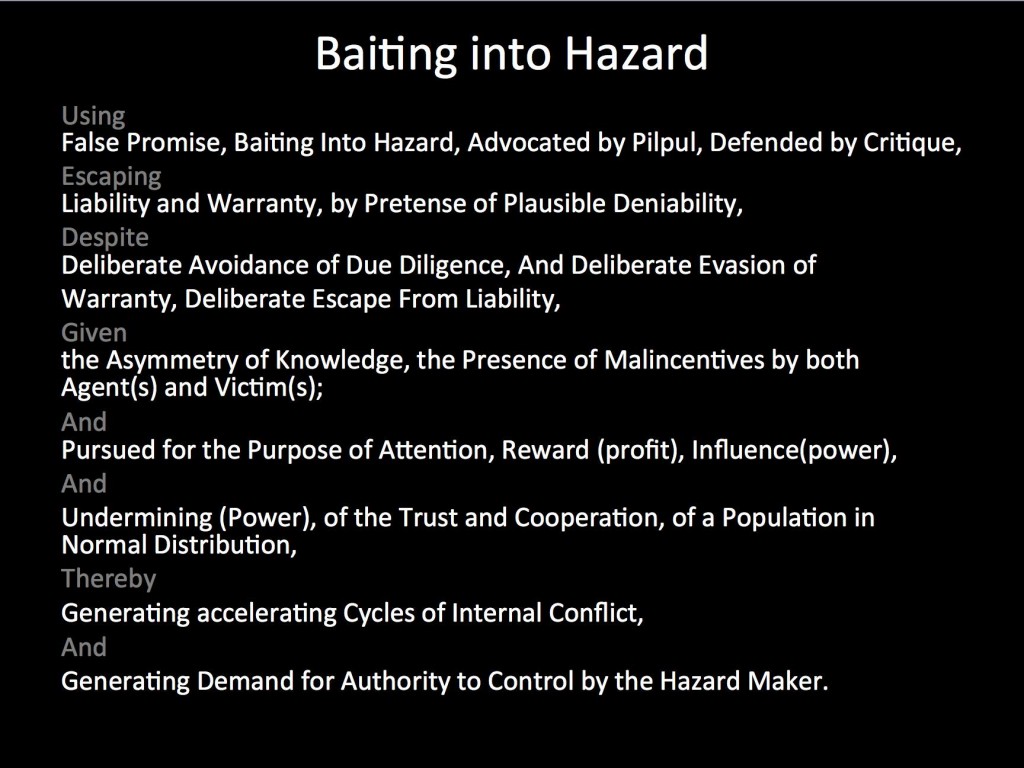 Baiting into Hazard

Using
False Promise, Baiting Into Hazard, Advocated by Pilpul, Defended by Critique,
Escaping
Liability and Warranty, by Pretense of Plausible Deniability,
Despite
Deliberate Avoidance of Due Diligence, And Deliberate Evasion of Warranty, Deliberate Escape From Liability,
Given
the Asymmetry of Knowledge, the Presence of Malincentives by both Agent(s) and Victim(s);
And
Pursued for the Purpose of Attention, Reward (profit), Influence(power),
And
Undermining (Power), of the Trust and Cooperation, of a Population in Normal Distribution,
Thereby
Generating accelerating Cycles of Internal Conflict,
And
Generating Demand for Authority to Control by the Hazard Maker.